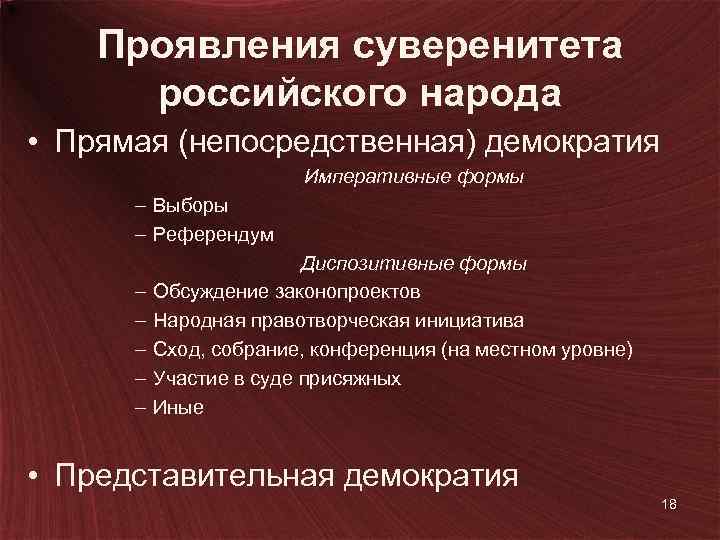 Проявления суверенитета российского народа

• Прямая (непосредственная) демократия

Императивные формы

– Выборы

– Референдум

Диспозитивные формы

– Обсуждение законопроектов

– Народная правотворческая инициатива

– Сход, собрание, конференция (на местном уровне)

– Участие в суде присяжных

– Иные

• Представительная демократия

18